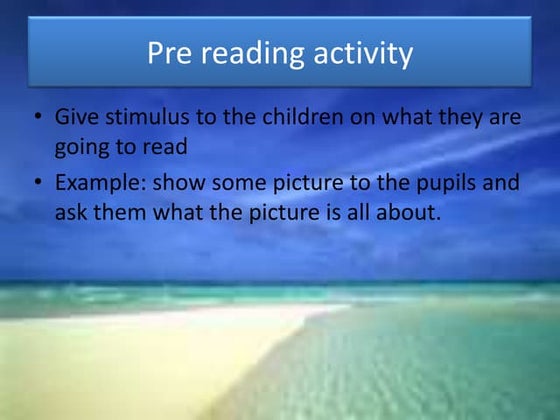 Pre reading activity

• Give stimulus to the children on what they are going to read

• Example: show some picture to the pupils and ask them what the picture is all about.